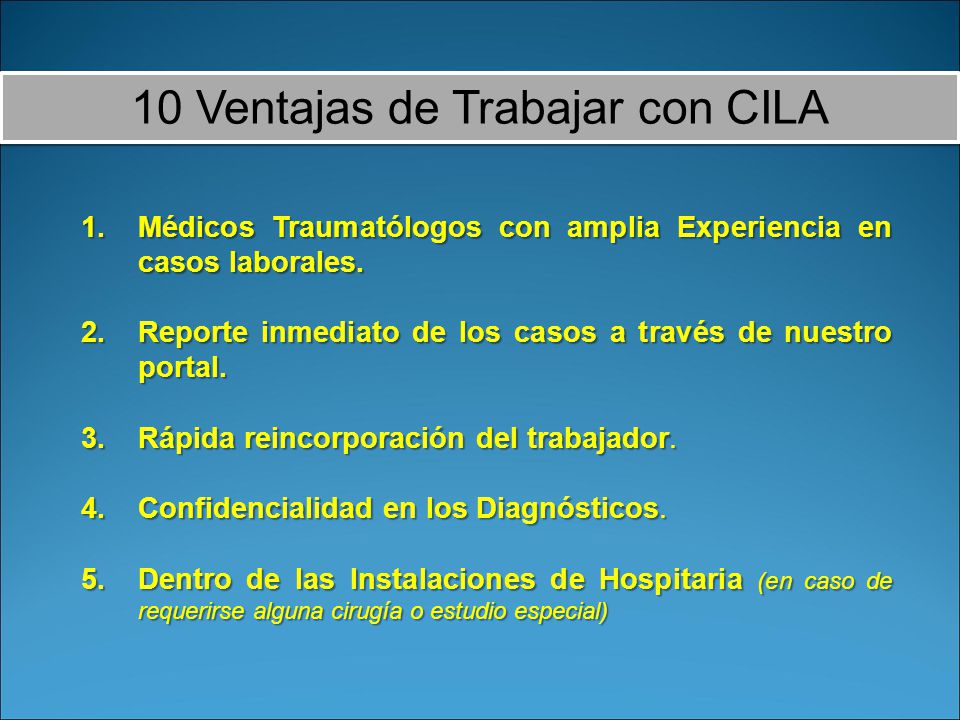 10 Ventajas de Trabajar con CILA

1. Médicos Traumatólogos con amplia Experiencia en casos laborales.

2. Reporte inmediato de los casos a través de nuestro portal.

3. Rápida reincorporación del trabajador.

4. Confidencialidad en los Diagnósticos.

5. Dentro de las Instalaciones de Hospitaria (en caso de requerirse alguna cirugía o estudio especial)